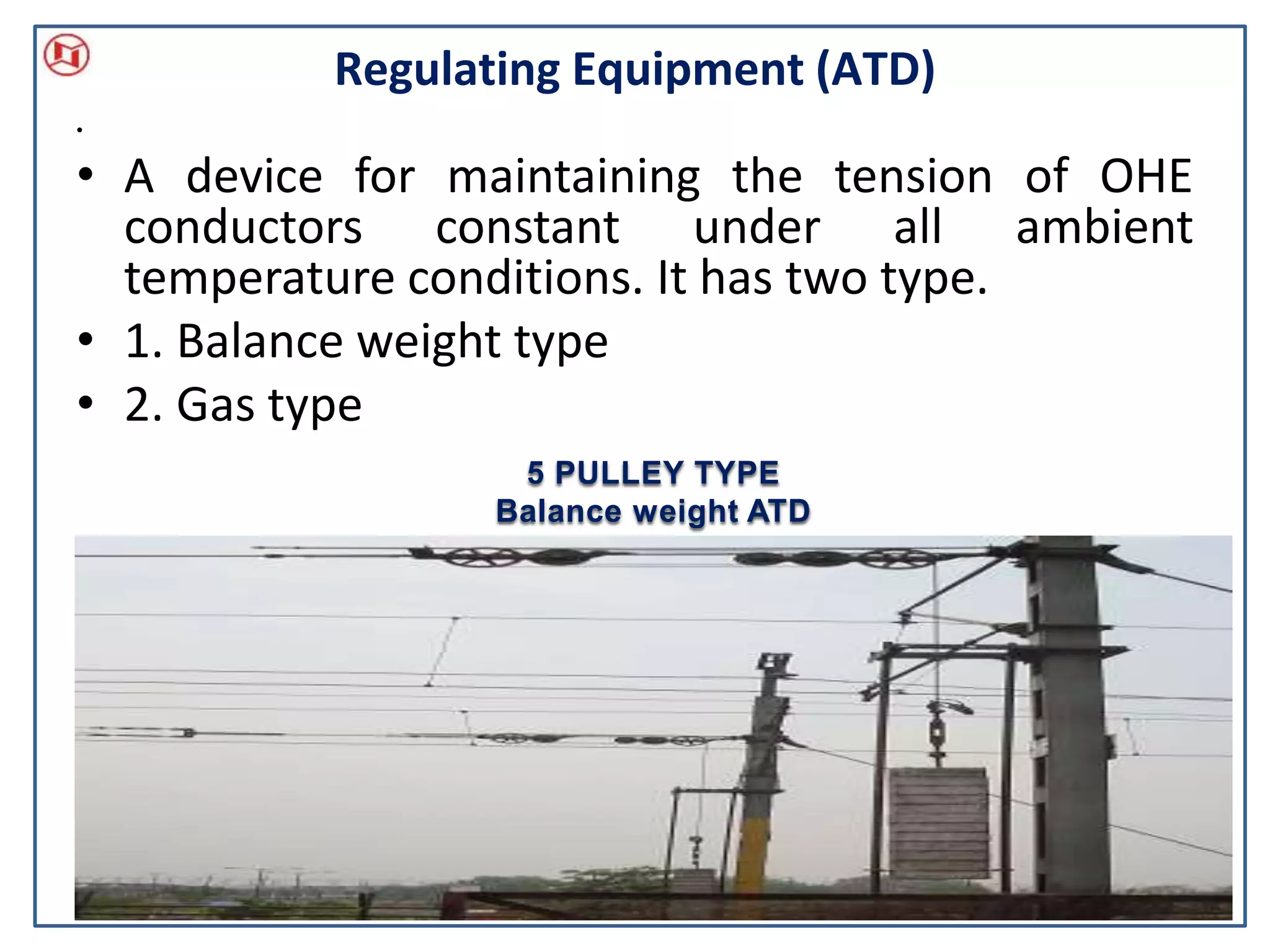 Regulating Equipment (ATD)

.

• A device for maintaining the tension of OHE conductors constant under all ambient temperature conditions. It has two type.

• 1. Balance weight type

• 2. Gas type

5 PULLEY TYPE
Balance weight ATD